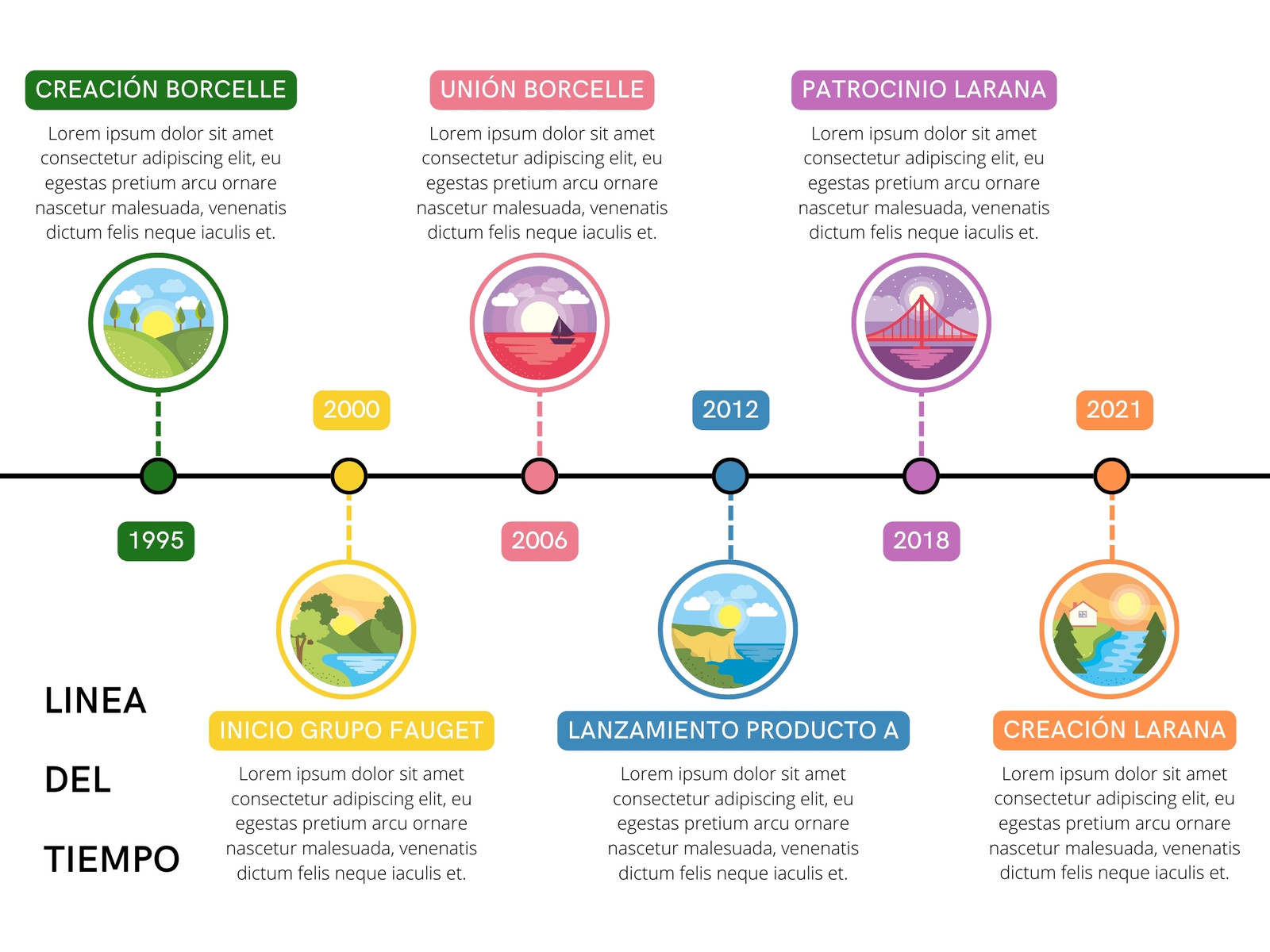 CREACIÓN BORCELLE

Lorem ipsum dolor sit amet consectetur adipiscing elit, eu egestas pretium arcu ornare nascetur malesuada, venenatis dictum felis neque iaculis et.

UNIÓN BORCELLE

Lorem ipsum dolor sit amet consectetur adipiscing elit, eu egestas pretium arcu ornare nascetur malesuada, venenatis dictum felis neque iaculis et.

PATROCINIO LARANA

Lorem ipsum dolor sit amet consectetur adipiscing elit, eu egestas pretium arcu ornare nascetur malesuada, venenatis dictum felis neque iaculis et.

2000

2012

2021

1995

2006

2018

LINEA

DEL

TIEMPO

INICIO GRUPO FAUGET

Lorem ipsum dolor sit amet consectetur adipiscing elit, eu egestas pretium arcu ornare nascetur malesuada, venenatis dictum felis neque iaculis et.

LANZAMIENTO PRODUCTO A

Lorem ipsum dolor sit amet consectetur adipiscing elit, eu egestas pretium arcu ornare nascetur malesuada, venenatis dictum felis neque iaculis et.

CREACIÓN LARANA

Lorem ipsum dolor sit amet consectetur adipiscing elit, eu egestas pretium arcu ornare nascetur malesuada, venenatis dictum felis neque iaculis et.